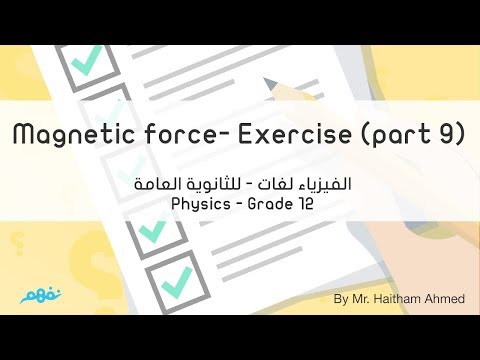 Magnetic force- Exercise (part 9)

الفيزياء لغات - للثانوية العامة
Physics - Grade 12

نفهم

By Mr. Haitham Ahmed